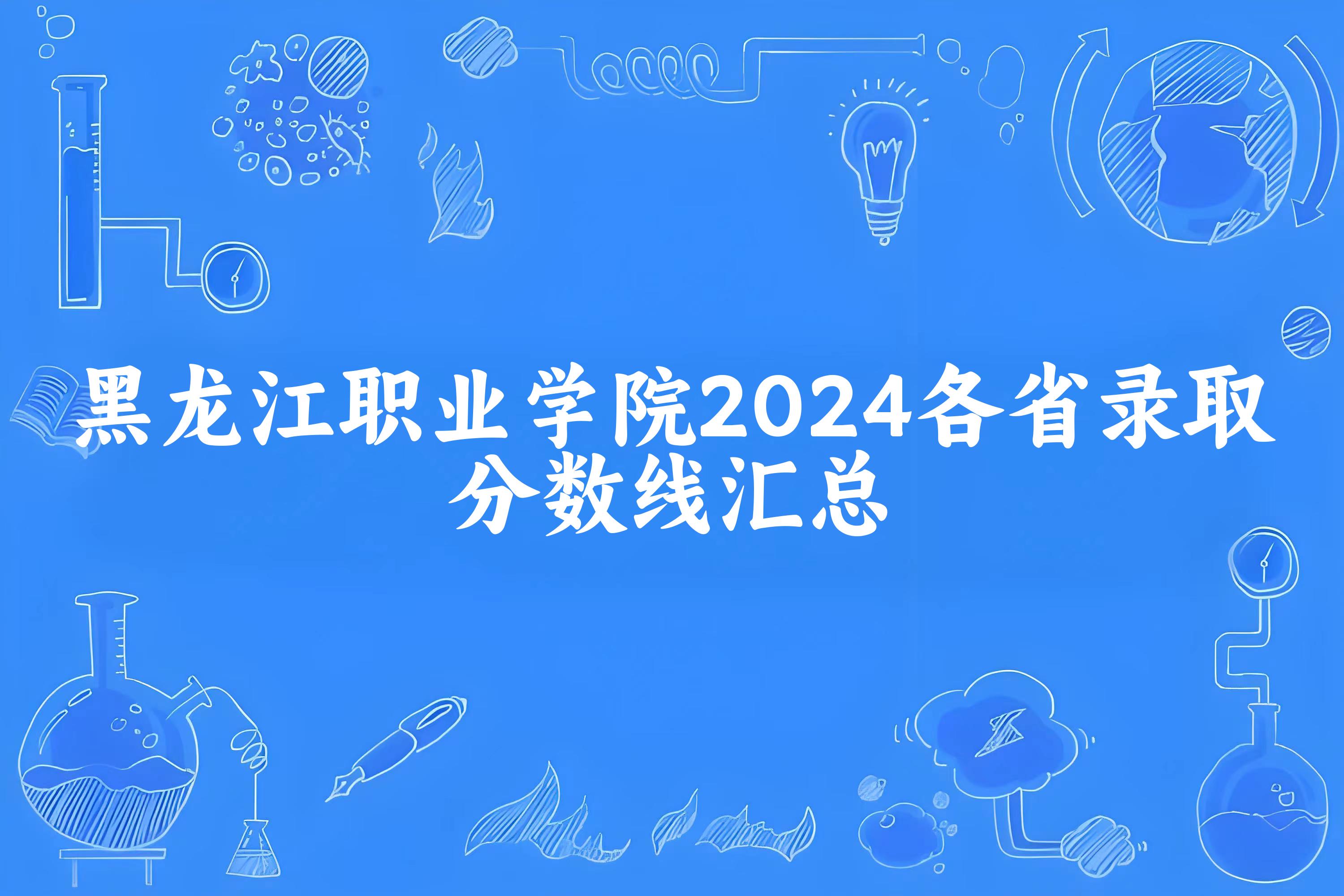 黑龙江职业学院2024各省录取分数线汇总